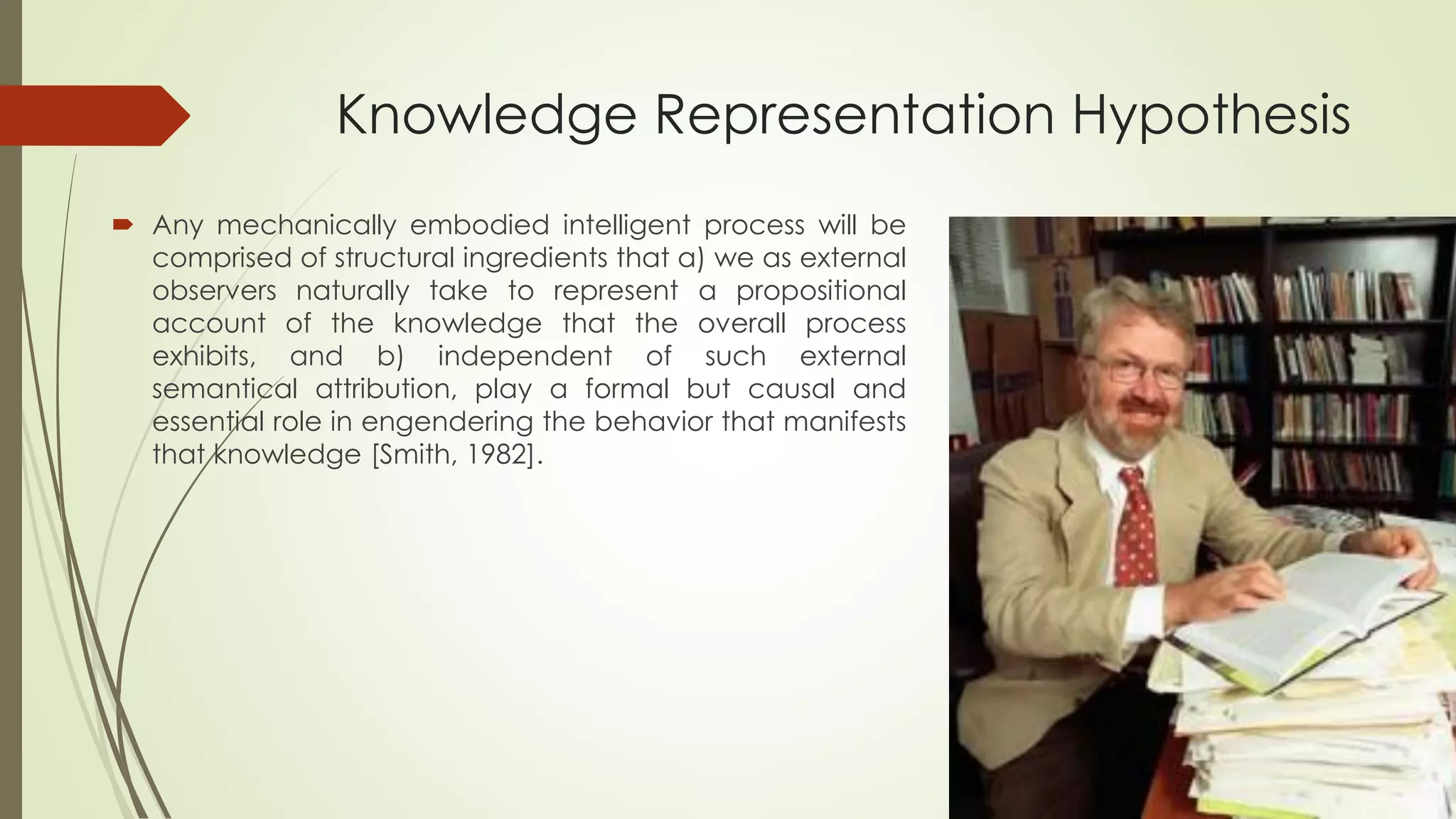 Knowledge Representation Hypothesis

Any mechanically embodied intelligent process will be comprised of structural ingredients that a) we as external observers naturally take to represent a propositional account of the knowledge that the overall process exhibits, and b) independent of such external semantical attribution, play a formal but causal and essential role in engendering the behavior that manifests that knowledge [Smith, 1982].